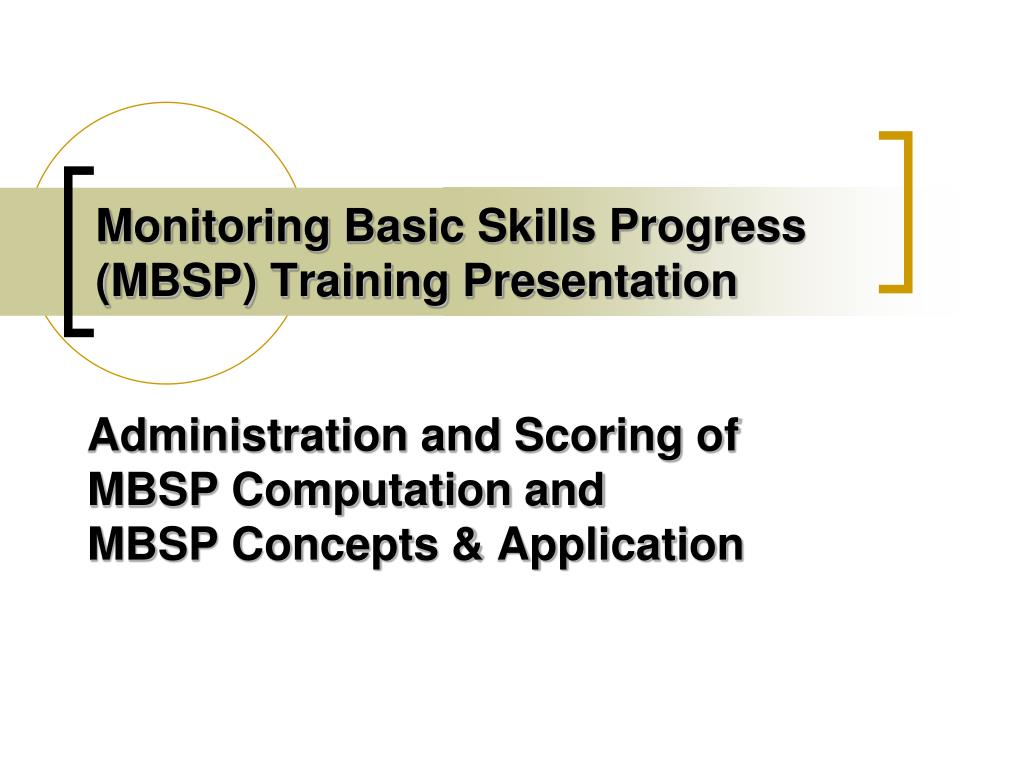 Monitoring Basic Skills Progress (MBSP) Training Presentation

Administration and Scoring of
MBSP Computation and
MBSP Concepts & Application